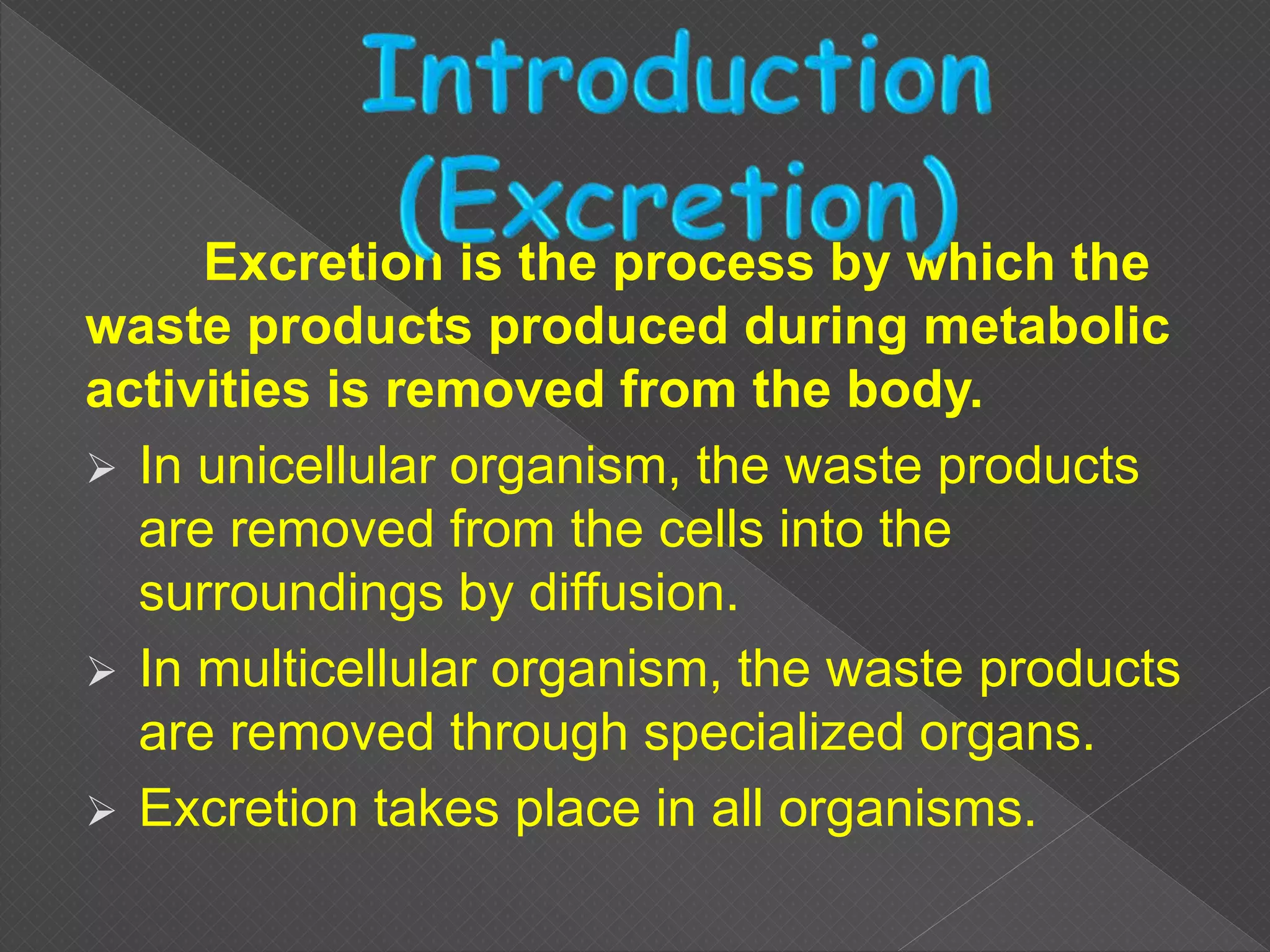 Introduction (Excretion)

Excretion is the process by which the waste products produced during metabolic activities is removed from the body.

➢ In unicellular organism, the waste products are removed from the cells into the surroundings by diffusion.
➢ In multicellular organism, the waste products are removed through specialized organs.
➢ Excretion takes place in all organisms.